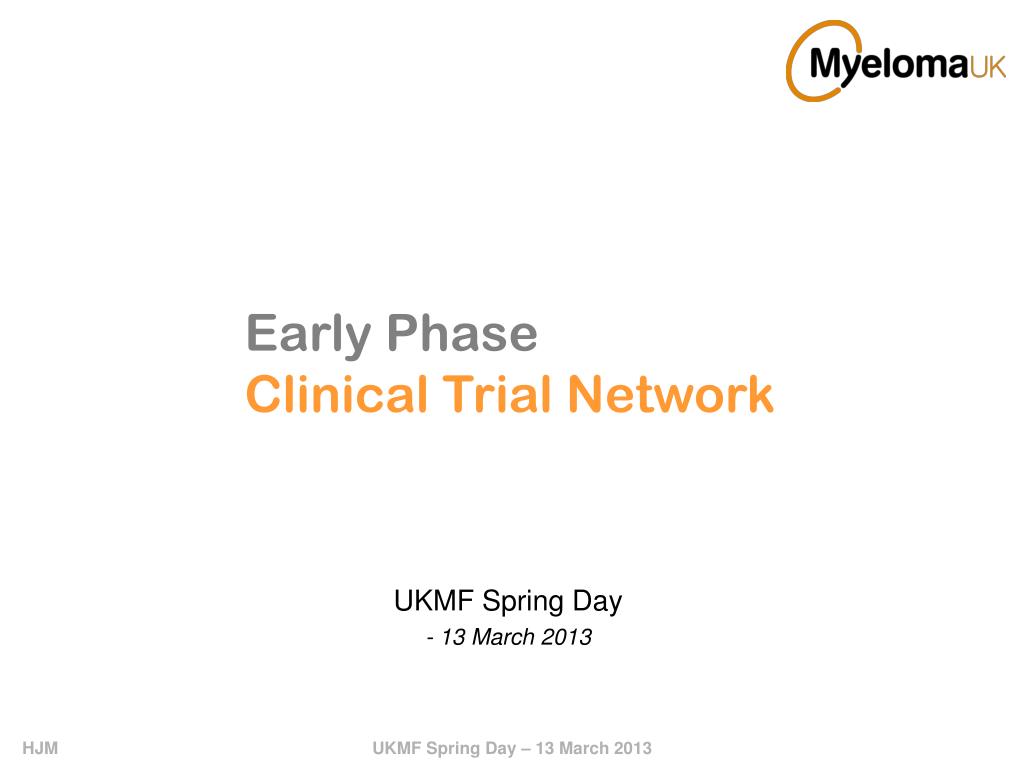 MyelomaUK

Early Phase
Clinical Trial Network

UKMF Spring Day
- 13 March 2013

HJM

UKMF Spring Day – 13 March 2013